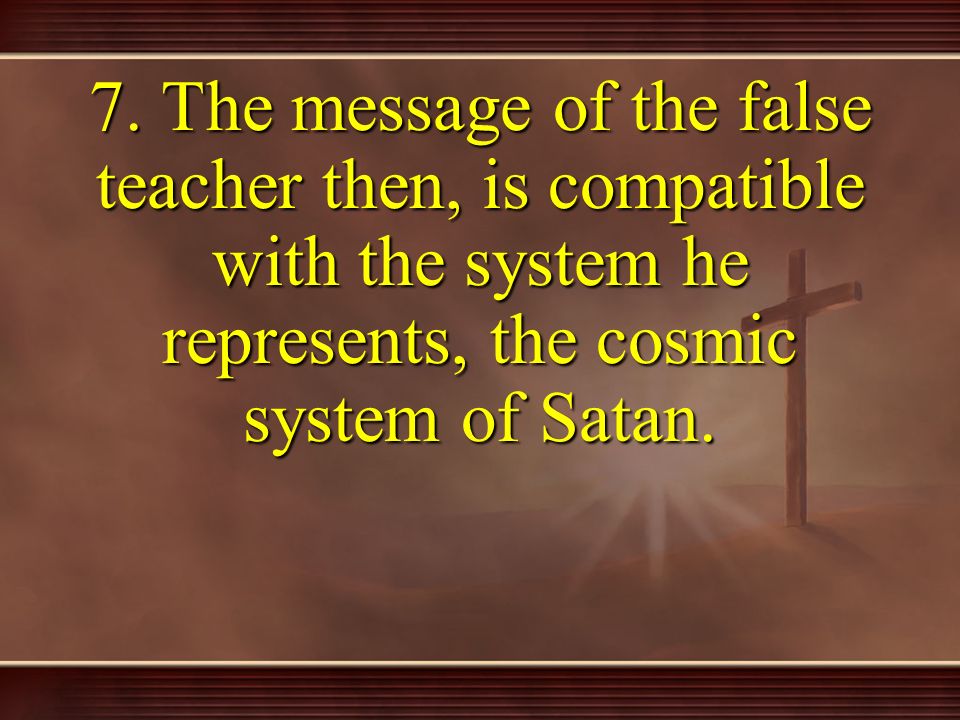 7. The message of the false teacher then, is compatible with the system he represents, the cosmic system of Satan.